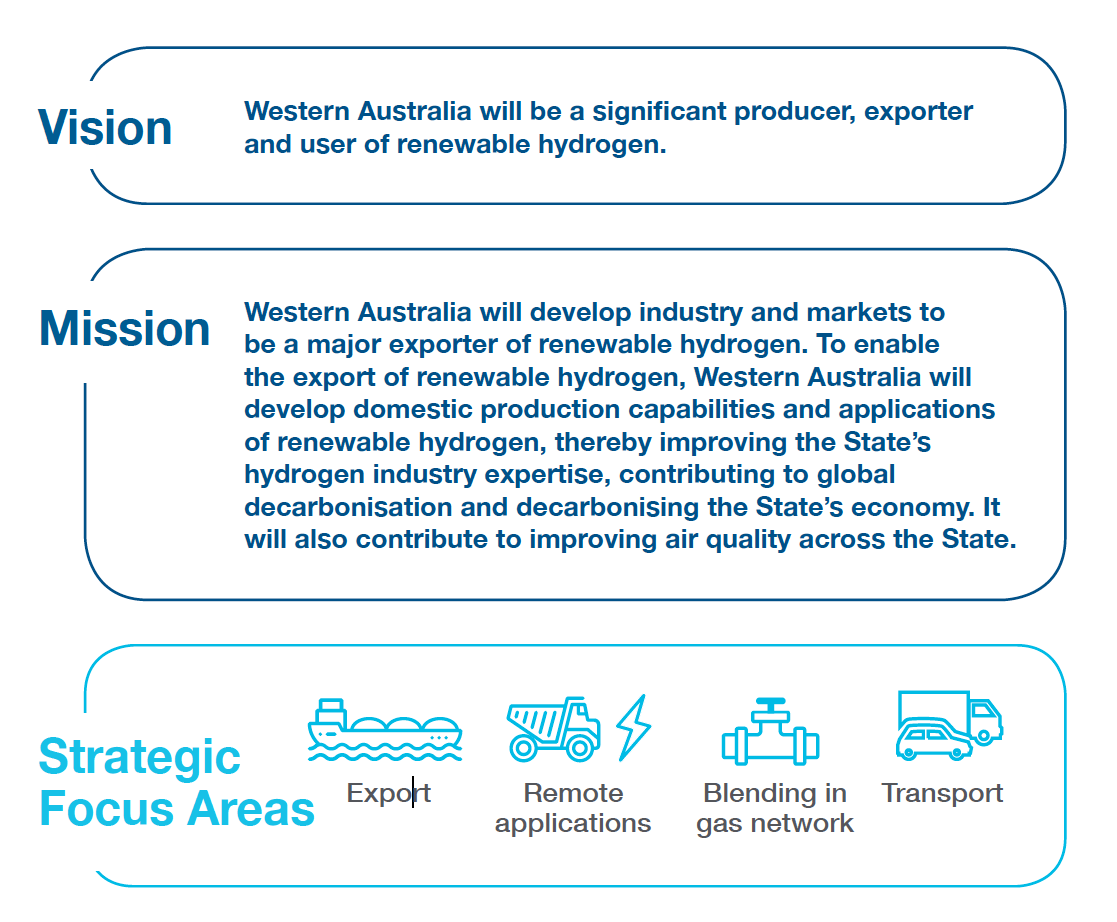 Vision

Western Australia will be a significant producer, exporter and user of renewable hydrogen.

Mission

Western Australia will develop industry and markets to be a major exporter of renewable hydrogen. To enable the export of renewable hydrogen, Western Australia will develop domestic production capabilities and applications of renewable hydrogen, thereby improving the State's hydrogen industry expertise, contributing to global decarbonisation and decarbonising the State's economy. It will also contribute to improving air quality across the State.

Strategic Focus Areas

Export

Remote applications

Blending in gas network

Transport